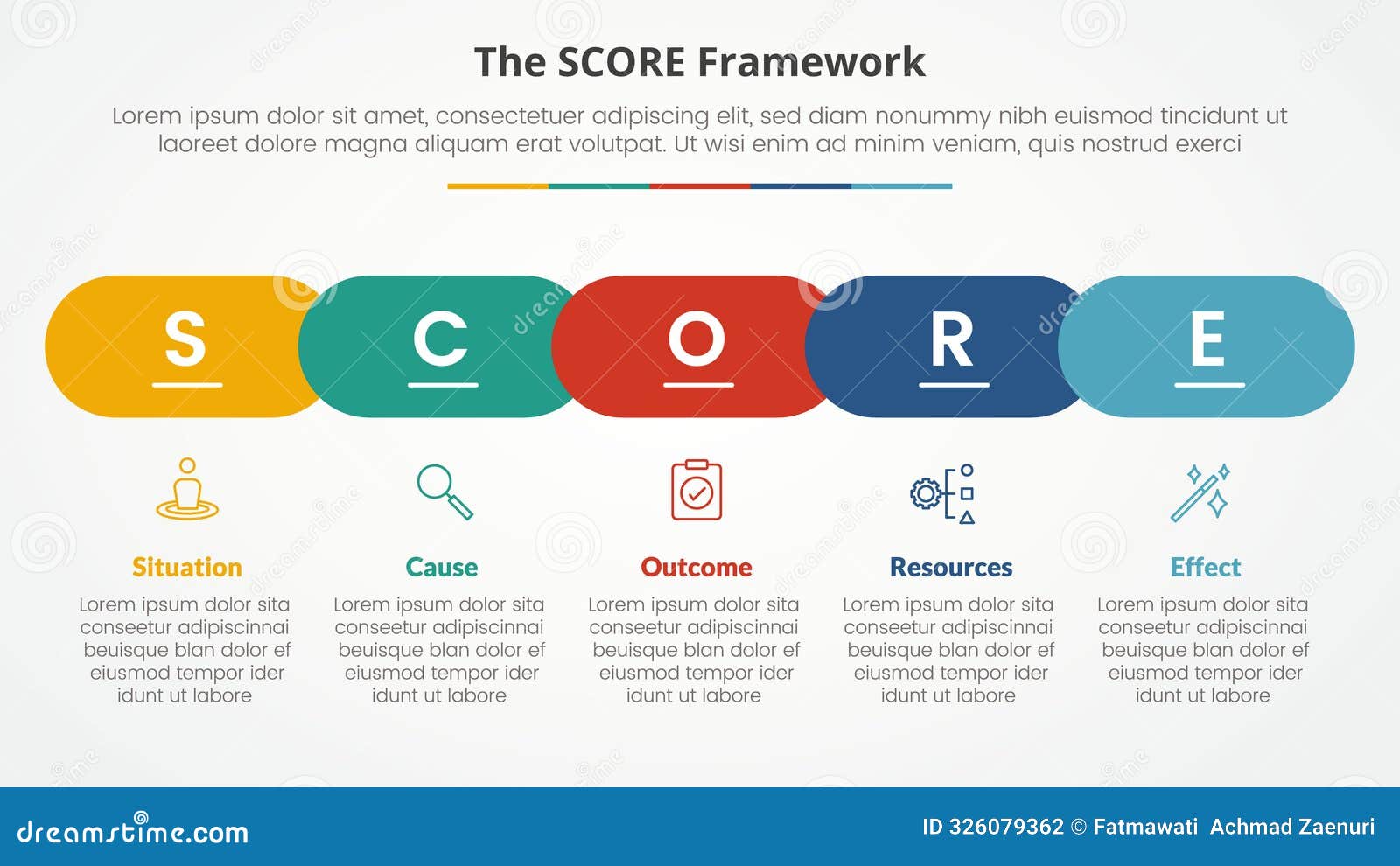 The SCORE Framework

Lorem ipsum dolor sit amet, consectetuer adipiscing elit, sed diam nonummy nibh euismod tincidunt ut laoreet dolore magna aliquam erat volutpat. Ut wisi enim ad minim veniam, quis nostrud exerci

S

C

O

R

E

Situation

Lorem ipsum dolor sita conseetur adipiscinnai beuisque blan dolor ef eiusmod tempor ider idunt ut labore

Cause

Lorem ipsum dolor sita conseetur adipiscinnai beuisque blan dolor ef eiusmod tempor ider idunt ut labore

Outcome

Lorem ipsum dolor sita conseetur adipiscinnai beuisque blan dolor ef eiusmod tempor ider idunt ut labore

Resources

Lorem ipsum dolor sita conseetur adipiscinnai beuisque blan dolor ef eiusmod tempor ider idunt ut labore

Effect

Lorem ipsum dolor sita conseetur adipiscinnai beuisque blan dolor ef eiusmod tempor ider idunt ut labore

dreamstime.com

ID 326079362 © Fatmawati Achmad Zaenuri